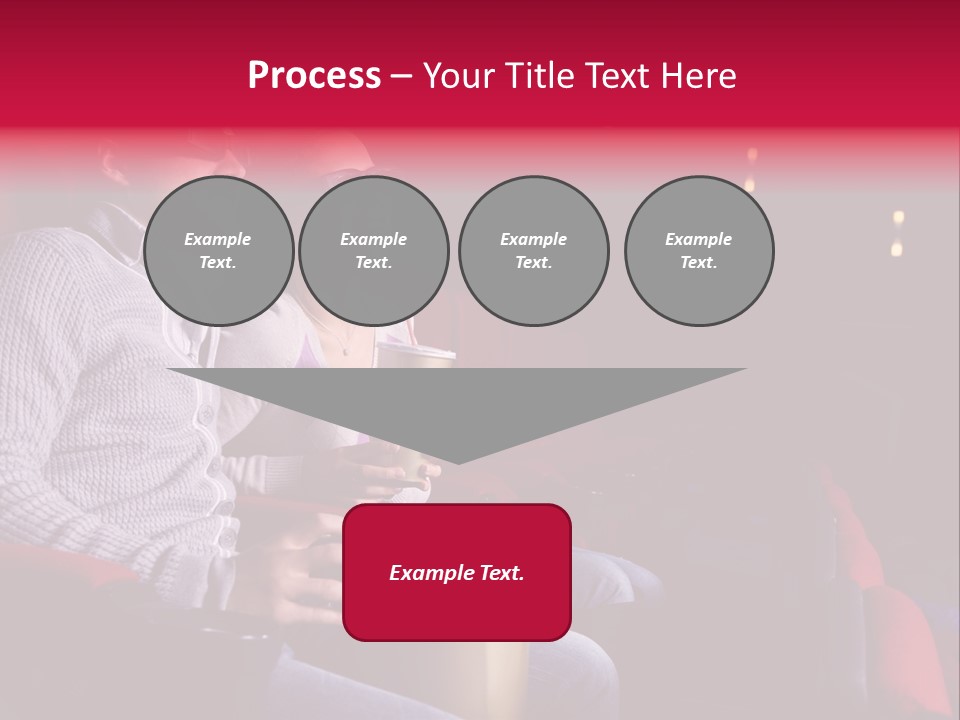 Process – Your Title Text Here

Example Text.

Example Text.

Example Text.

Example Text.

Example Text.